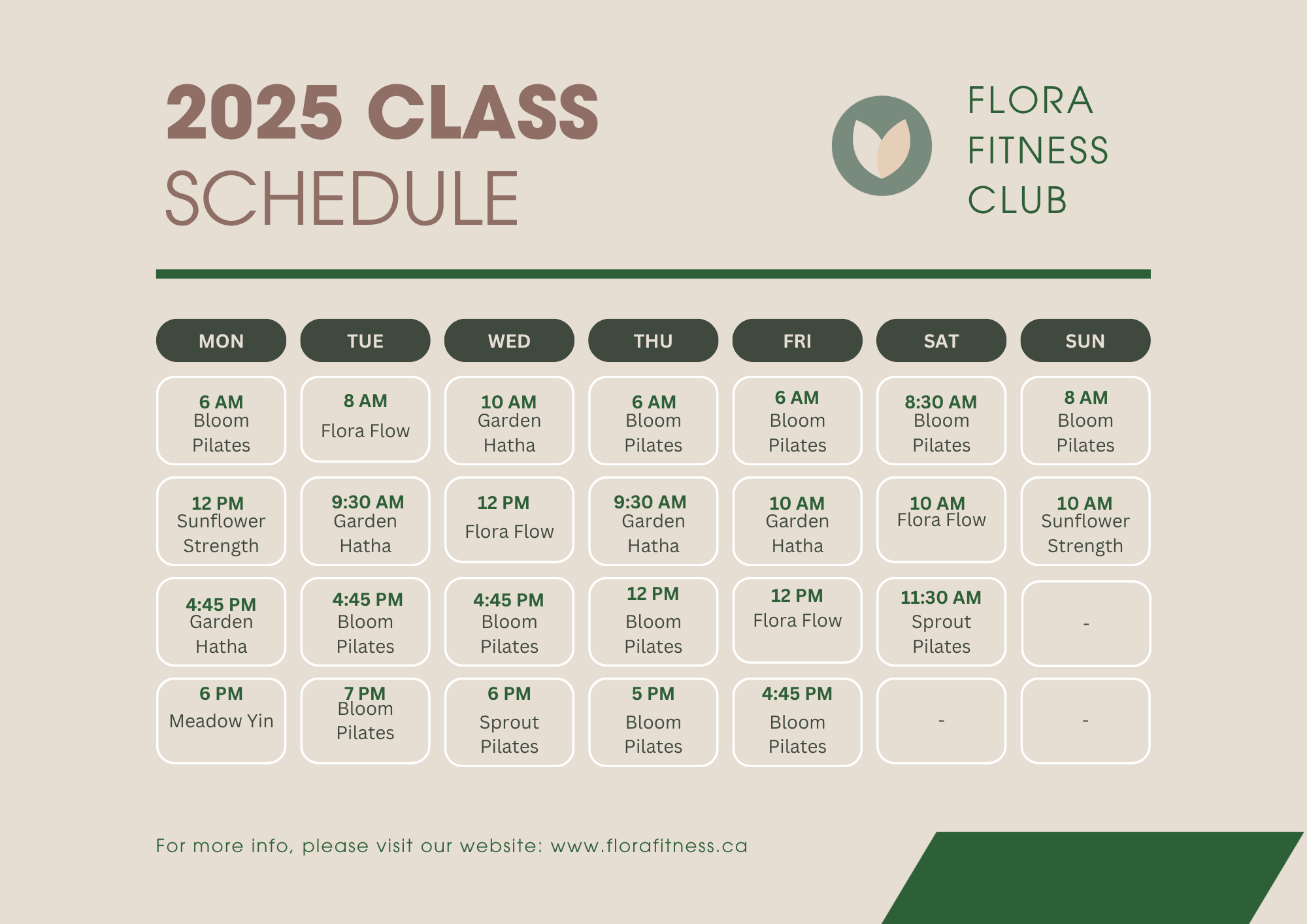 2025 CLASS SCHEDULE

FLORA FITNESS CLUB

| MON | TUE | WED | THU | FRI | SAT | SUN |
|---|---|---|---|---|---|---|
| 6 AM Bloom Pilates | 8 AM Flora Flow | 10 AM Garden Hatha | 6 AM Bloom Pilates | 6 AM Bloom Pilates | 8:30 AM Bloom Pilates | 8 AM Bloom Pilates |
| 12 PM Sunflower Strength | 9:30 AM Garden Hatha | 12 PM Flora Flow | 9:30 AM Garden Hatha | 10 AM Garden Hatha | 10 AM Flora Flow | 10 AM Sunflower Strength |
| 4:45 PM Garden Hatha | 4:45 PM Bloom Pilates | 4:45 PM Bloom Pilates | 12 PM Bloom Pilates | 12 PM Flora Flow | 11:30 AM Sprout Pilates | - |
| 6 PM Meadow Yin | 7 PM Bloom Pilates | 6 PM Sprout Pilates | 5 PM Bloom Pilates | 4:45 PM Bloom Pilates | - | - |

For more info, please visit our website: www.florafitness.ca